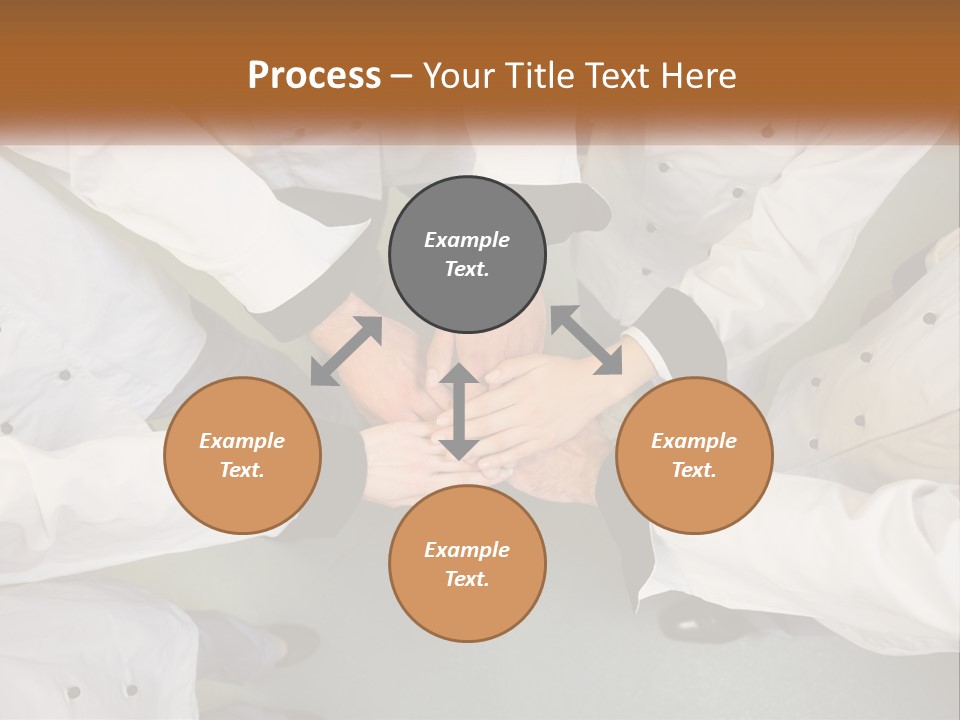 Process – Your Title Text Here

Example Text.

Example Text.

Example Text.

Example Text.